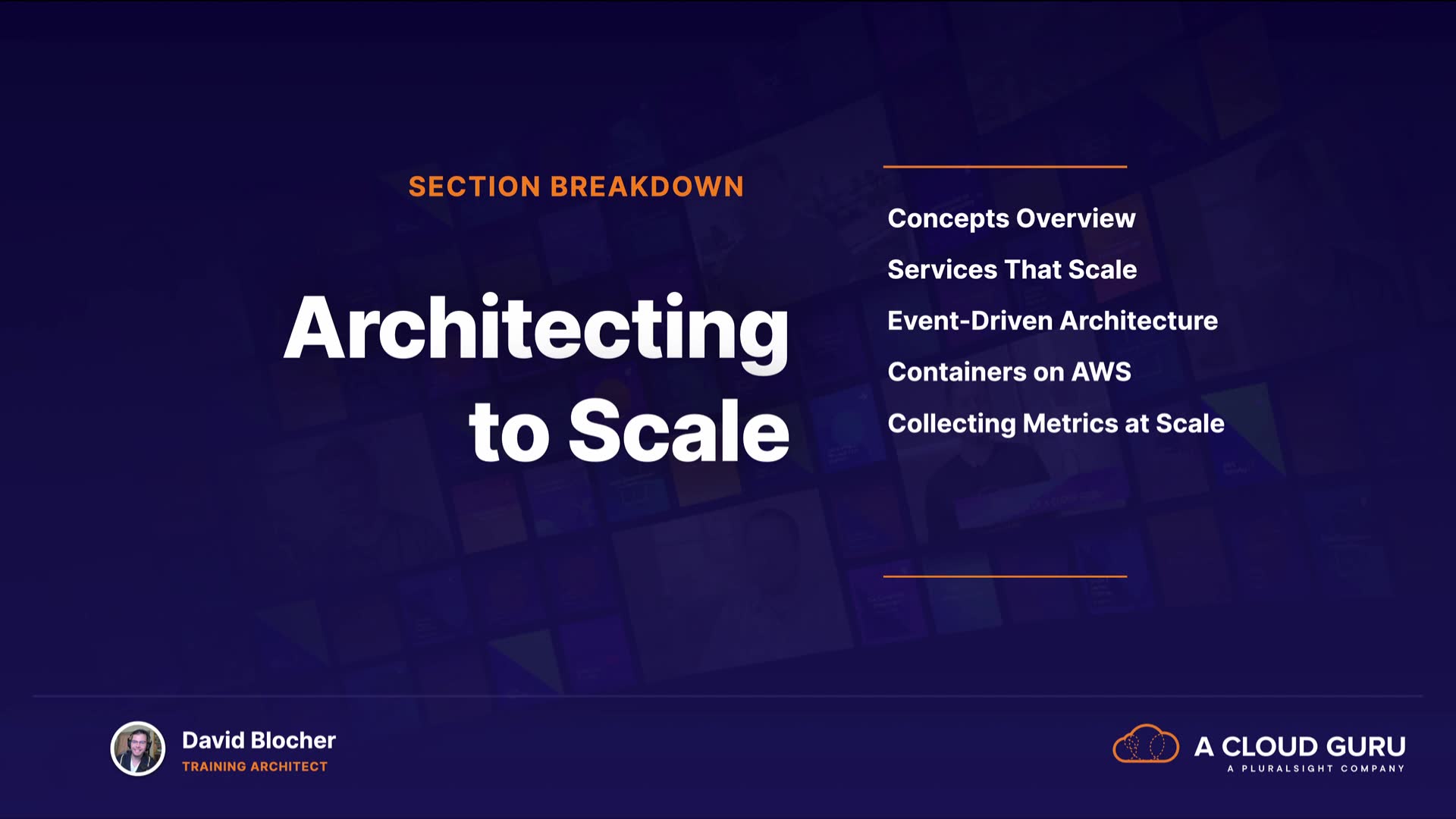 SECTION BREAKDOWN

Architecting to Scale

Concepts Overview

Services That Scale

Event-Driven Architecture

Containers on AWS

Collecting Metrics at Scale

David Blocher
TRAINING ARCHITECT

A CLOUD GURU
A PLURALSIGHT COMPANY